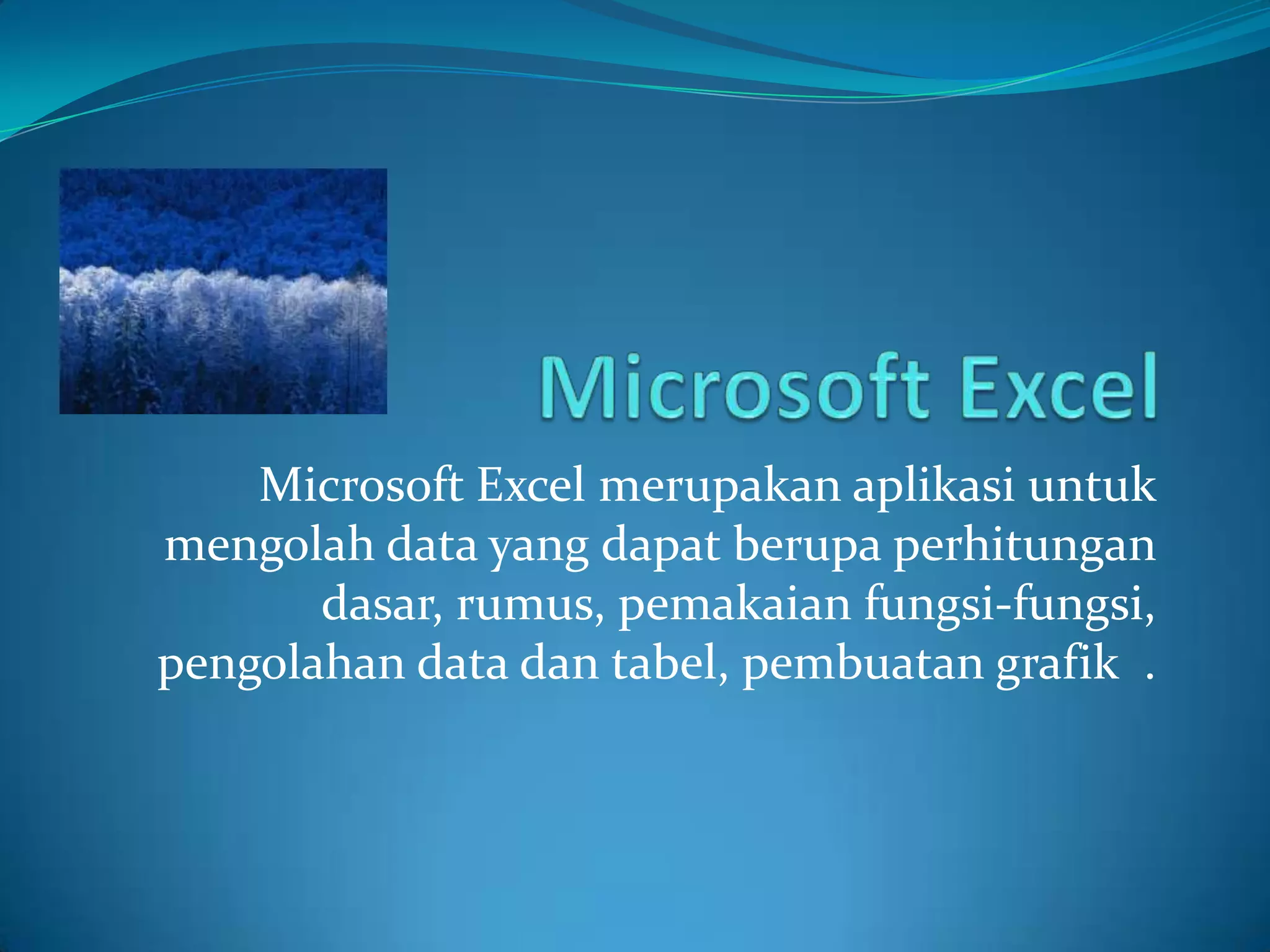 Microsoft Excel

Microsoft Excel merupakan aplikasi untuk mengolah data yang dapat berupa perhitungan dasar, rumus, pemakaian fungsi-fungsi, pengolahan data dan tabel, pembuatan grafik .